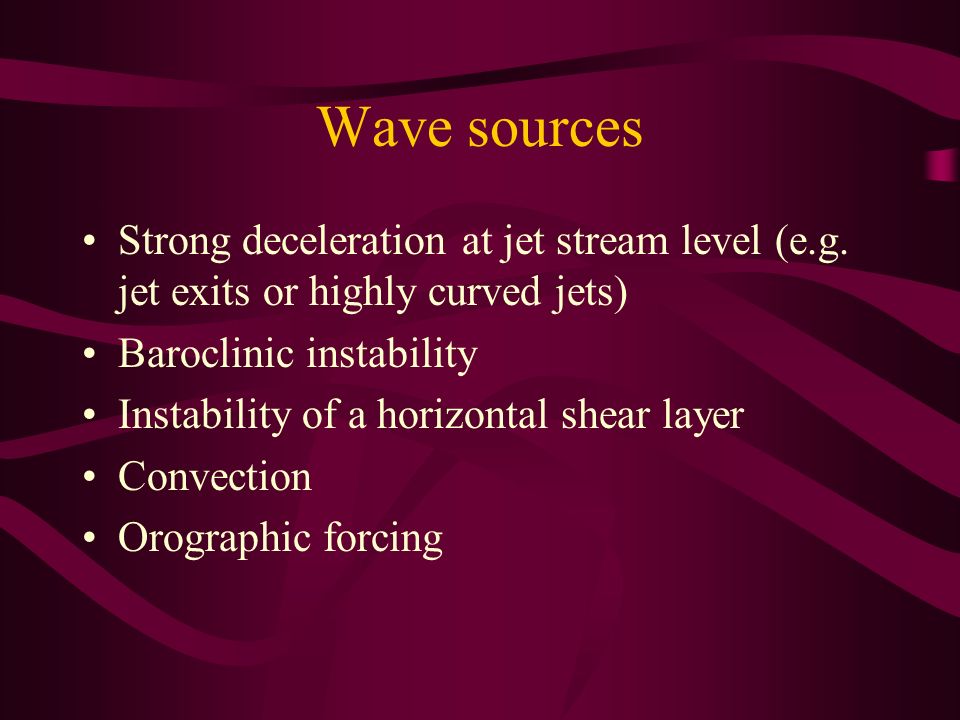 Wave sources

• Strong deceleration at jet stream level (e.g. jet exits or highly curved jets)
• Baroclinic instability
• Instability of a horizontal shear layer
• Convection
• Orographic forcing